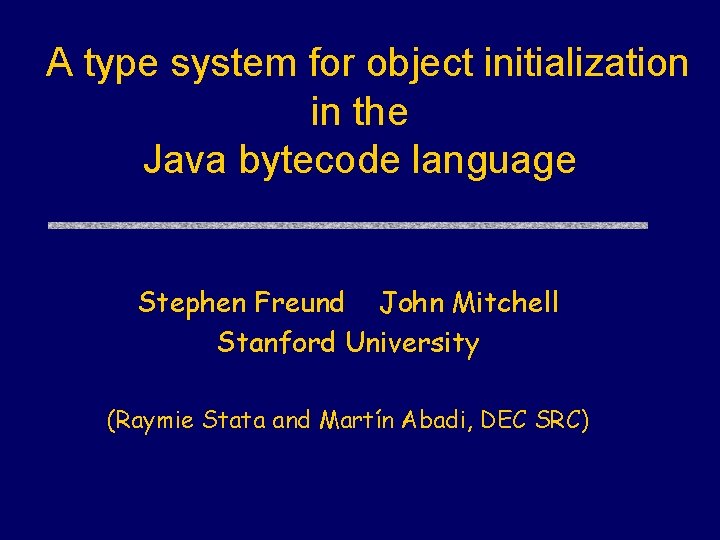 A type system for object initialization in the Java bytecode language

Stephen Freund John Mitchell
Stanford University

(Raymie Stata and Martín Abadi, DEC SRC)